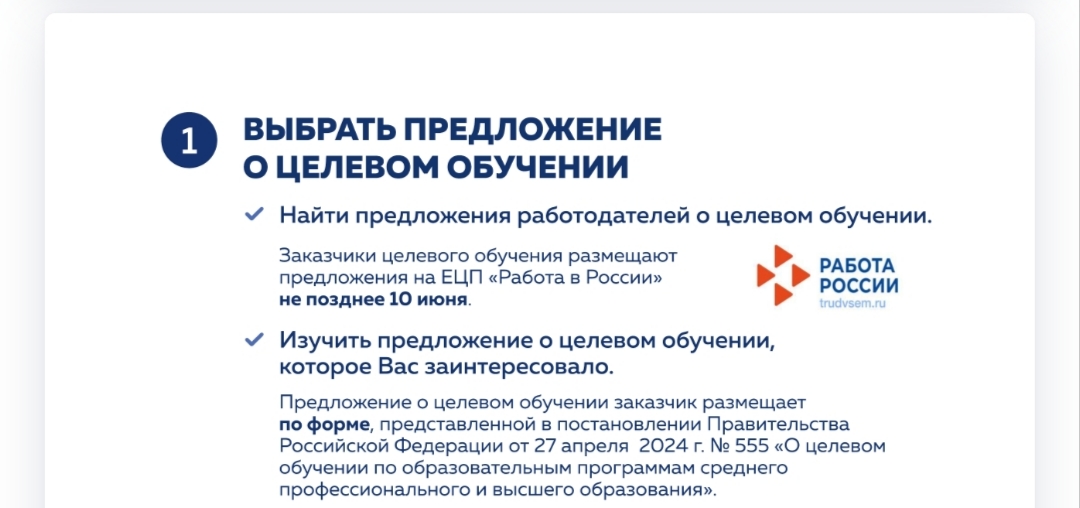 1

ВЫБРАТЬ ПРЕДЛОЖЕНИЕ О ЦЕЛЕВОМ ОБУЧЕНИИ

Найти предложения работодателей о целевом обучении.

Заказчики целевого обучения размещают предложения на ЕЦП «Работа в России» не позднее 10 июня.

РАБОТА РОССИИ
trudvsem.ru

Изучить предложение о целевом обучении, которое Вас заинтересовало.

Предложение о целевом обучении заказчик размещает по форме, представленной в постановлении Правительства Российской Федерации от 27 апреля 2024 г. № 555 «О целевом обучении по образовательным программам среднего профессионального и высшего образования».